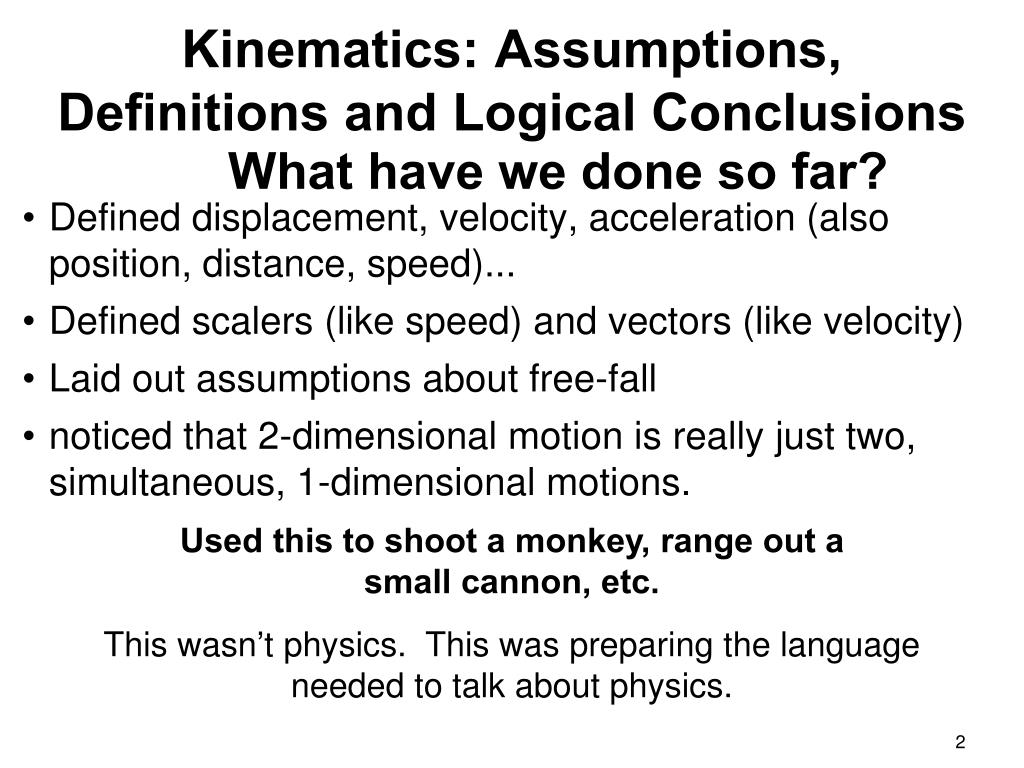 Kinematics: Assumptions, Definitions and Logical Conclusions
What have we done so far?

• Defined displacement, velocity, acceleration (also position, distance, speed)...
• Defined scalers (like speed) and vectors (like velocity)
• Laid out assumptions about free-fall
• noticed that 2-dimensional motion is really just two, simultaneous, 1-dimensional motions.

Used this to shoot a monkey, range out a small cannon, etc.

This wasn't physics.  This was preparing the language needed to talk about physics.

2